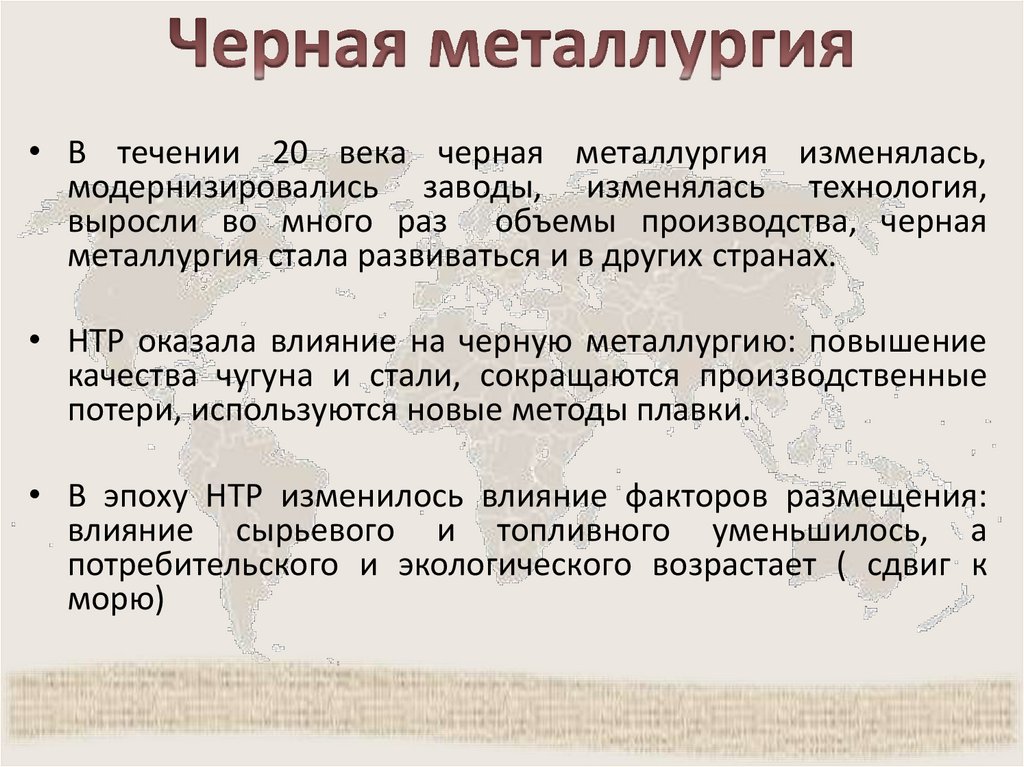 Черная металлургия

• В течении 20 века черная металлургия изменялась, модернизировались заводы, изменялась технология, выросли во много раз объемы производства, черная металлургия стала развиваться и в других странах.

• НТР оказала влияние на черную металлургию: повышение качества чугуна и стали, сокращаются производственные потери, используются новые методы плавки.

• В эпоху НТР изменилось влияние факторов размещения: влияние сырьевого и топливного уменьшилось, а потребительского и экологического возрастает ( сдвиг к морю)